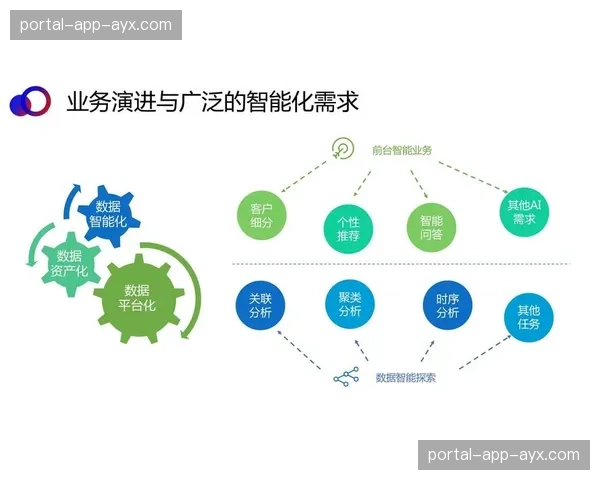 portal-app-ayx.com

业务演进与广泛的智能化需求

数据智能化

数据资产化

数据平台化

前台智能业务

客户细分

个性推荐

智能问答

其他AI需求

关联分析

聚类分析

时序分析

其他任务

数据智能探索

portal-app-ayx.com